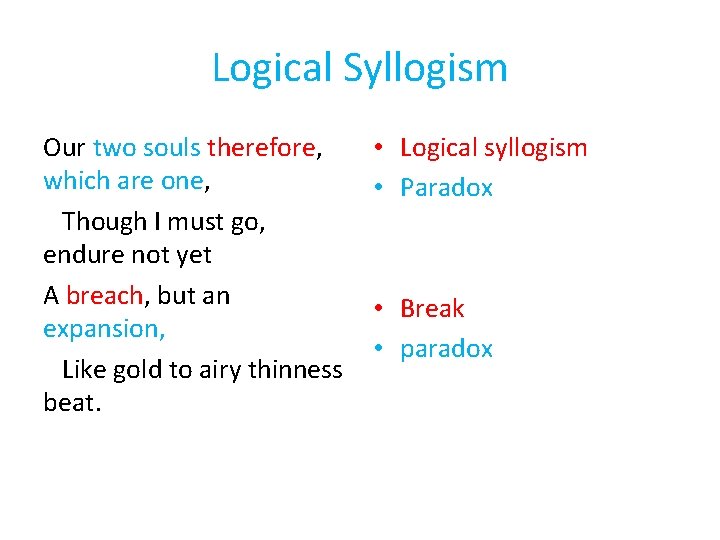 Logical Syllogism

Our two souls therefore, which are one,

Though I must go, endure not yet

A breach, but an expansion,

Like gold to airy thinness beat.

• Logical syllogism
• Paradox

• Break
• paradox